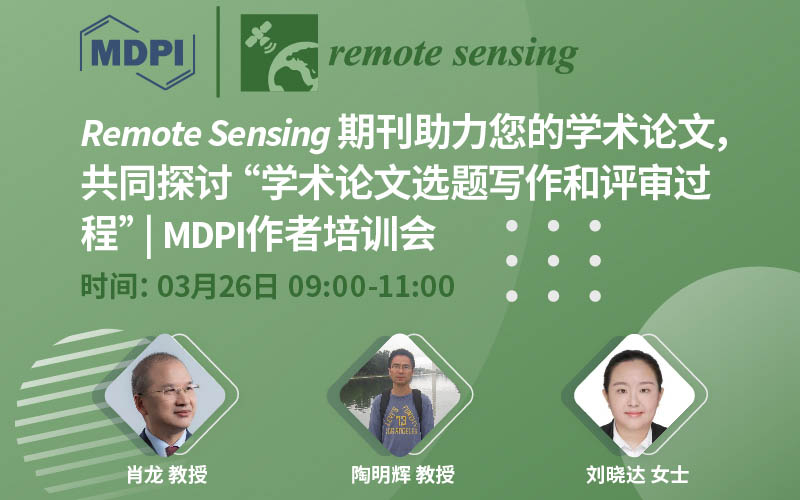 MDPI

remote sensing

Remote Sensing 期刊助力您的学术论文，共同探讨 “学术论文选题写作和评审过程” | MDPI作者培训会

时间: 03月26日 09:00-11:00

肖龙 教授

陶明辉 教授

刘晓达 女士